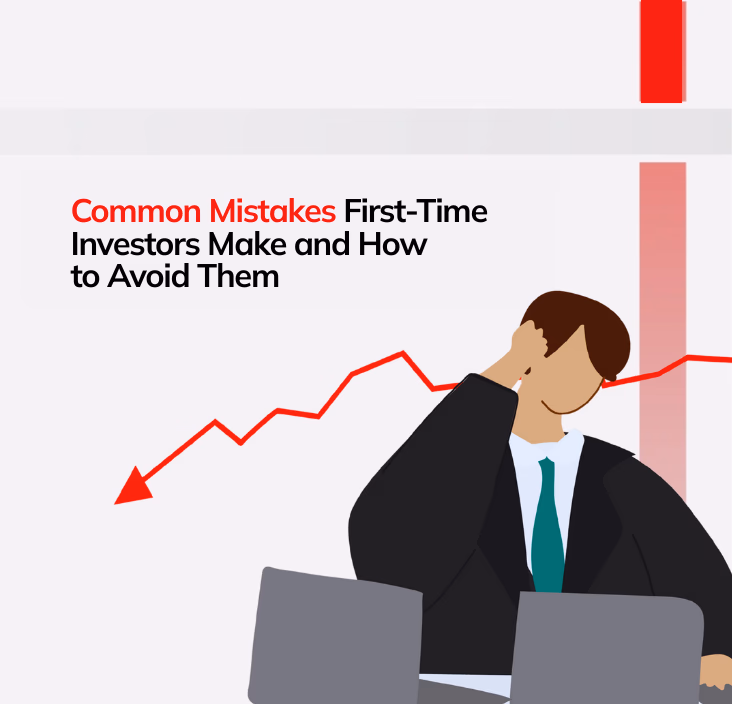 Common Mistakes First-Time Investors Make and How to Avoid Them